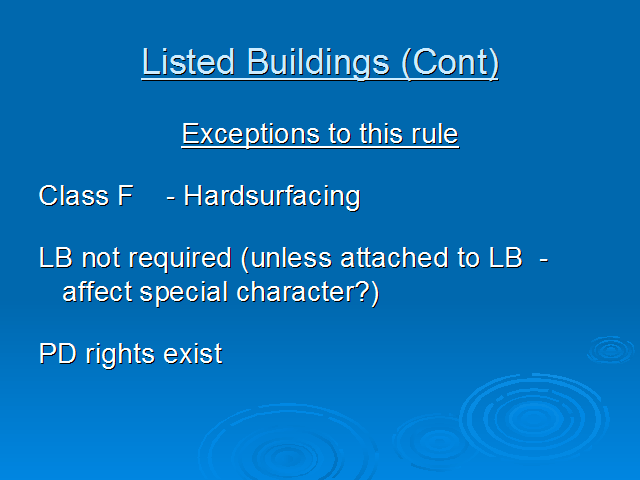 Listed Buildings (Cont)

Exceptions to this rule

Class F - Hardsurfacing

LB not required (unless attached to LB - affect special character?)

PD rights exist